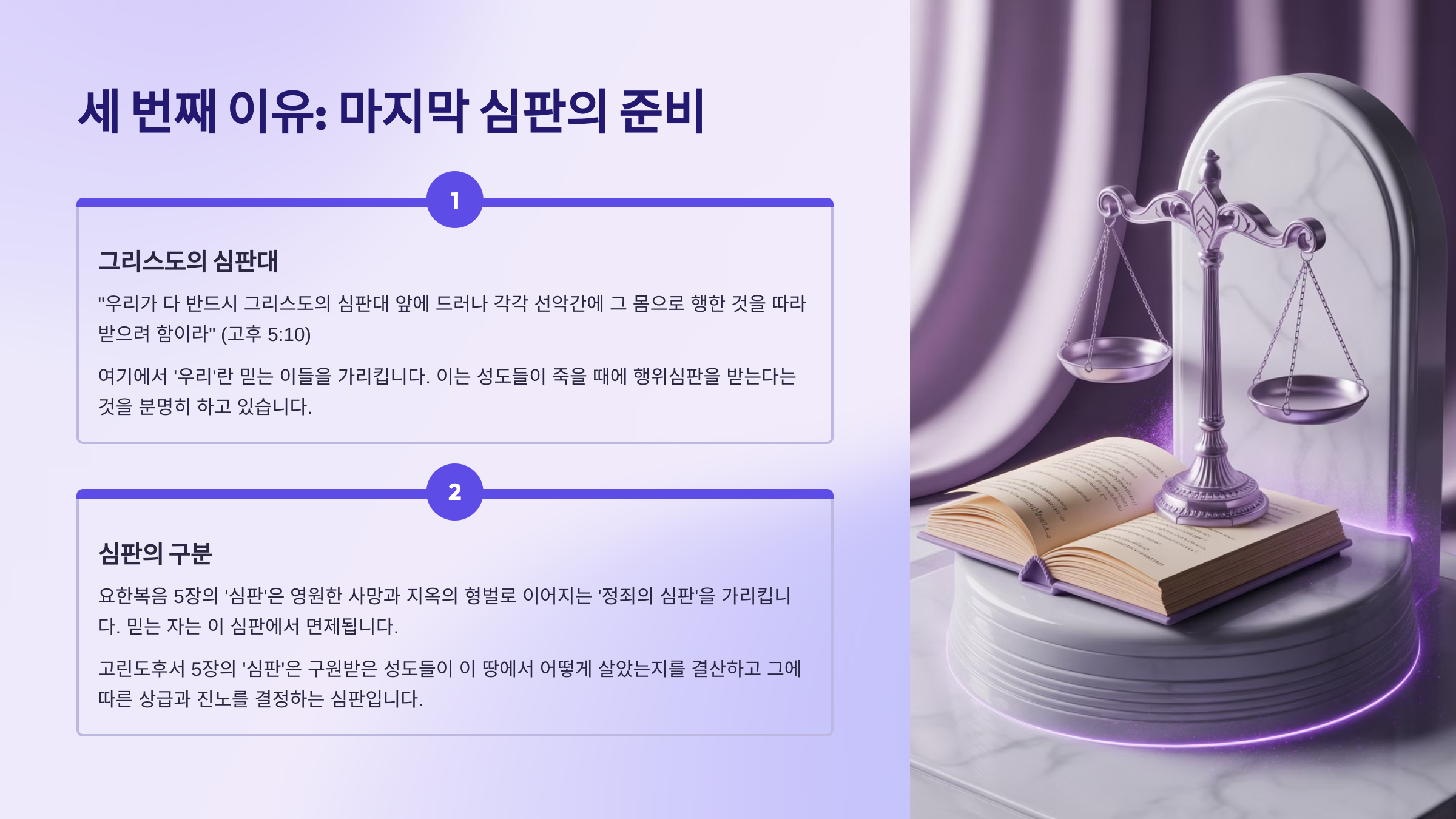 세 번째 이유: 마지막 심판의 준비

1

그리스도의 심판대

"우리가 다 반드시 그리스도의 심판대 앞에 드러나 각각 선악간에 그 몸으로 행한 것을 따라 받으려 함이라" (고후 5:10)

여기에서 '우리'란 믿는 이들을 가리킵니다. 이는 성도들이 죽을 때에 행위심판을 받는다는 것을 분명히 하고 있습니다.

2

심판의 구분

요한복음 5장의 '심판'은 영원한 사망과 지옥의 형벌로 이어지는 '정죄의 심판'을 가리킵니다. 믿는 자는 이 심판에서 면제됩니다.

고린도후서 5장의 '심판'은 구원받은 성도들이 이 땅에서 어떻게 살았는지를 결산하고 그에 따른 상급과 진노를 결정하는 심판입니다.